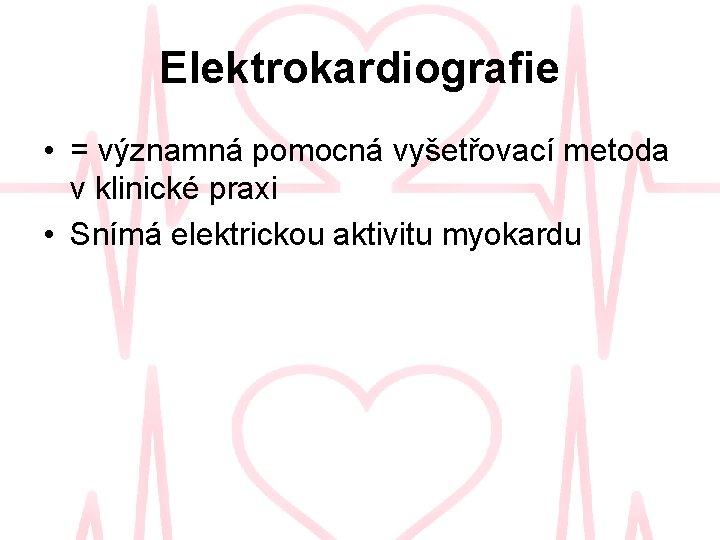 Elektrokardiografie

• = významná pomocná vyšetřovací metoda v klinické praxi
• Snímá elektrickou aktivitu myokardu